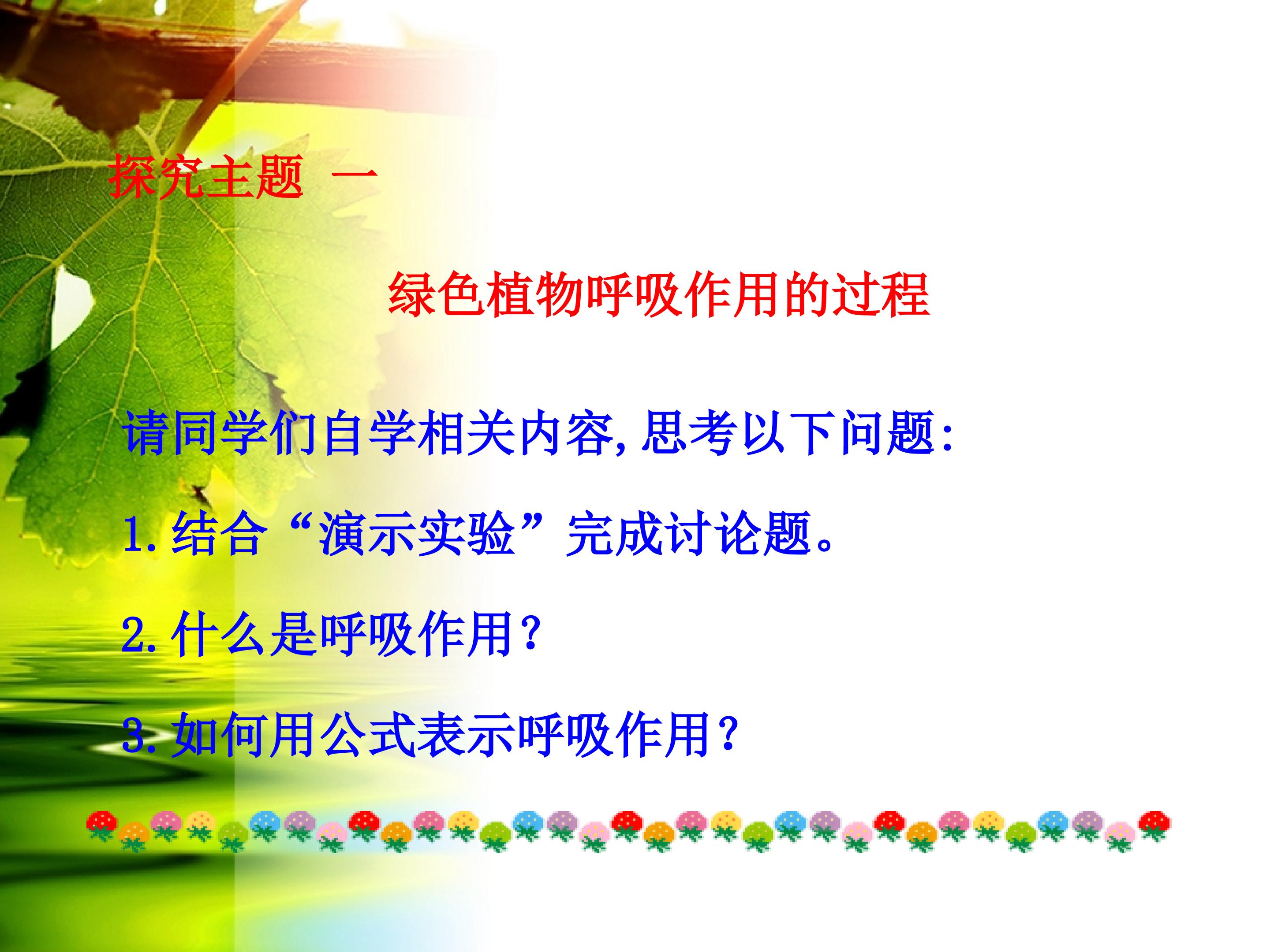 探究主题 一

绿色植物呼吸作用的过程

请同学们自学相关内容,思考以下问题:

1.结合“演示实验”完成讨论题。

2.什么是呼吸作用?

3.如何用公式表示呼吸作用?